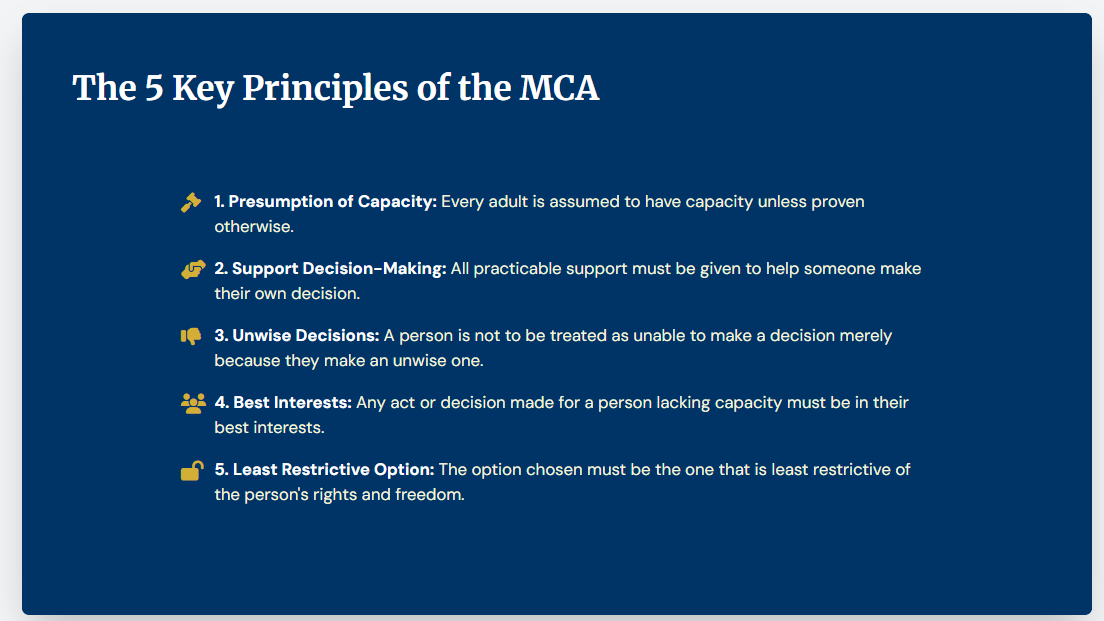 The 5 Key Principles of the MCA

1. Presumption of Capacity: Every adult is assumed to have capacity unless proven otherwise.

2. Support Decision-Making: All practicable support must be given to help someone make their own decision.

3. Unwise Decisions: A person is not to be treated as unable to make a decision merely because they make an unwise one.

4. Best Interests: Any act or decision made for a person lacking capacity must be in their best interests.

5. Least Restrictive Option: The option chosen must be the one that is least restrictive of the person's rights and freedom.